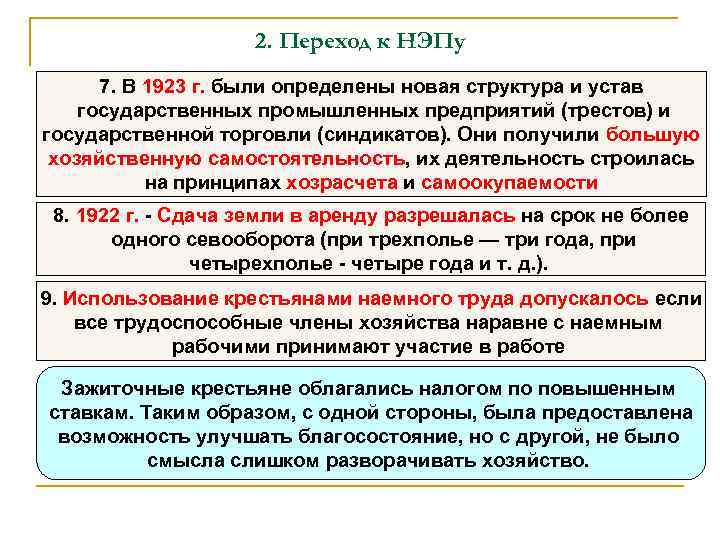 2. Переход к НЭПу

7. В 1923 г. были определены новая структура и устав государственных промышленных предприятий (трестов) и государственной торговли (синдикатов). Они получили большую хозяйственную самостоятельность, их деятельность строилась на принципах хозрасчета и самоокупаемости

8. 1922 г. - Сдача земли в аренду разрешалась на срок не более одного севооборота (при трехполье — три года, при четырехполье - четыре года и т. д.).

9. Использование крестьянами наемного труда допускалось если все трудоспособные члены хозяйства наравне с наемным рабочими принимают участие в работе

Зажиточные крестьяне облагались налогом по повышенным ставкам. Таким образом, с одной стороны, была предоставлена возможность улучшать благосостояние, но с другой, не было смысла слишком разворачивать хозяйство.